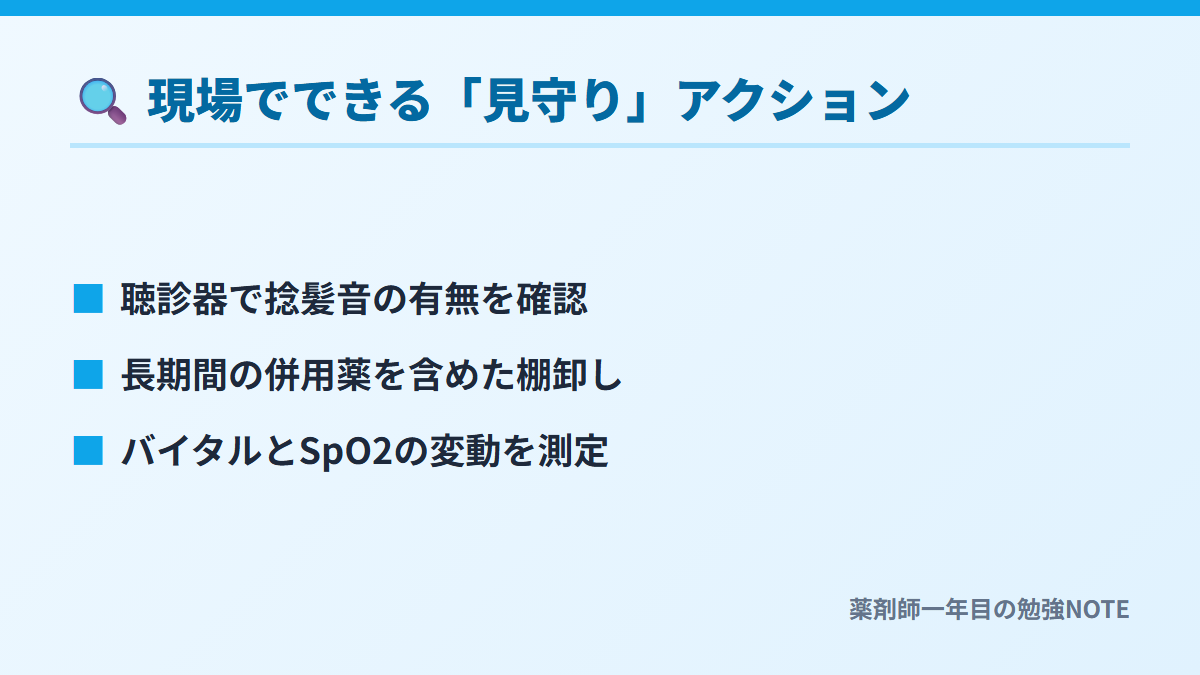 現場でできる「見守り」アクション

■ 聴診器で捻髪音の有無を確認

■ 長期間の併用薬を含めた棚卸し

■ バイタルとSpO2の変動を測定

薬剤師一年目の勉強NOTE